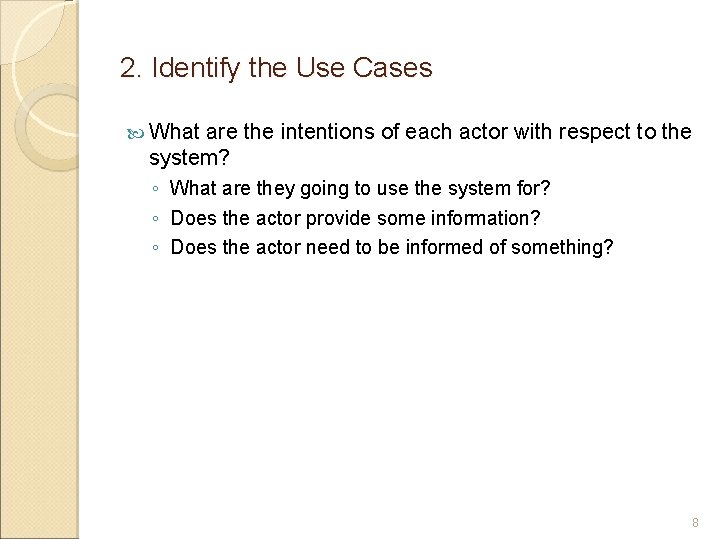 2. Identify the Use Cases

What are the intentions of each actor with respect to the system?

◦ What are they going to use the system for?
◦ Does the actor provide some information?
◦ Does the actor need to be informed of something?

8